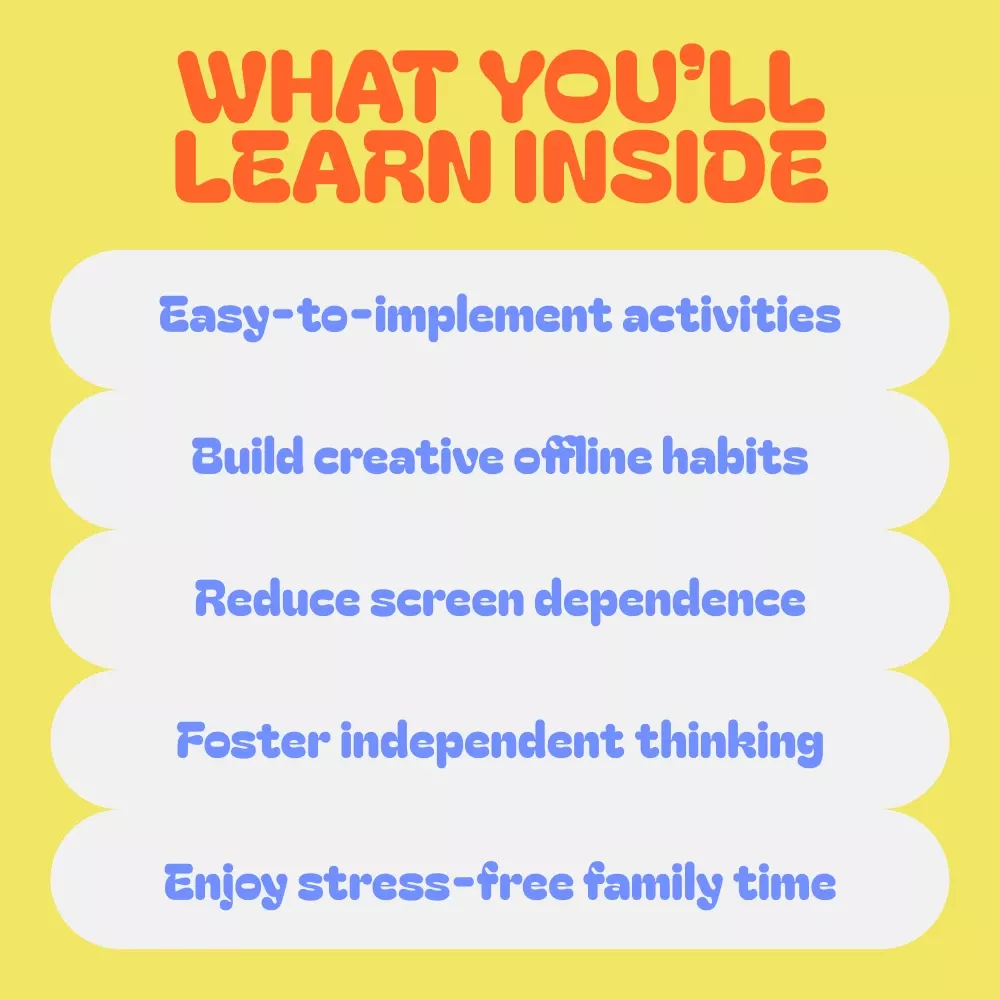 WHAT YOU'LL LEARN INSIDE

Easy-to-implement activities

Build creative offline habits

Reduce screen dependence

Foster independent thinking

Enjoy stress-free family time